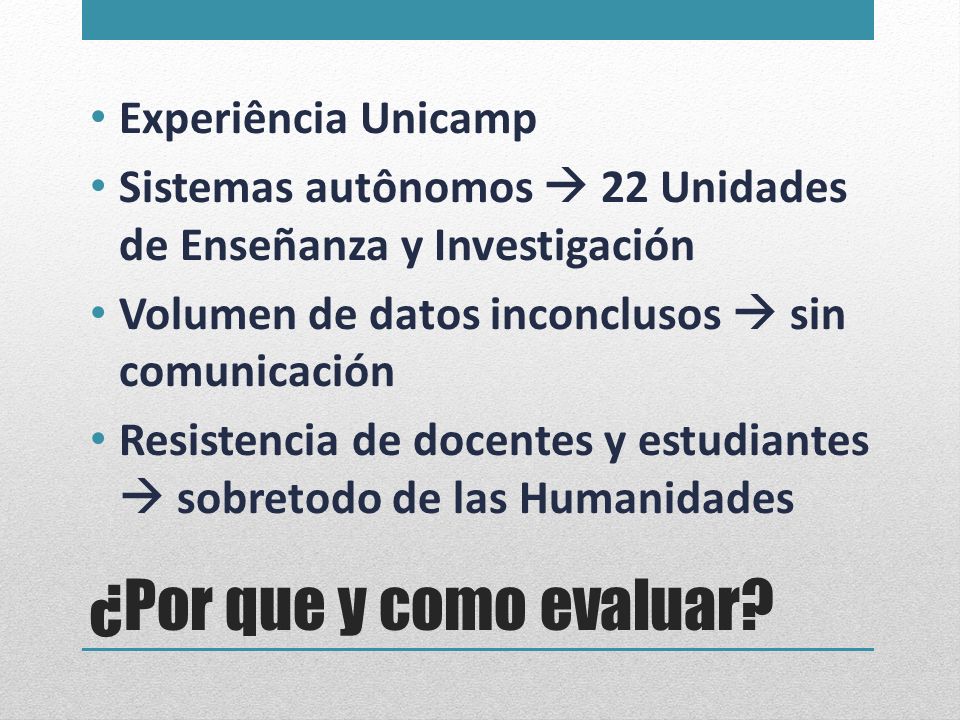 • Experiência Unicamp
• Sistemas autônomos → 22 Unidades de Enseñanza y Investigación
• Volumen de datos inconclusos → sin comunicación
• Resistencia de docentes y estudiantes → sobretodo de las Humanidades

¿Por que y como evaluar?